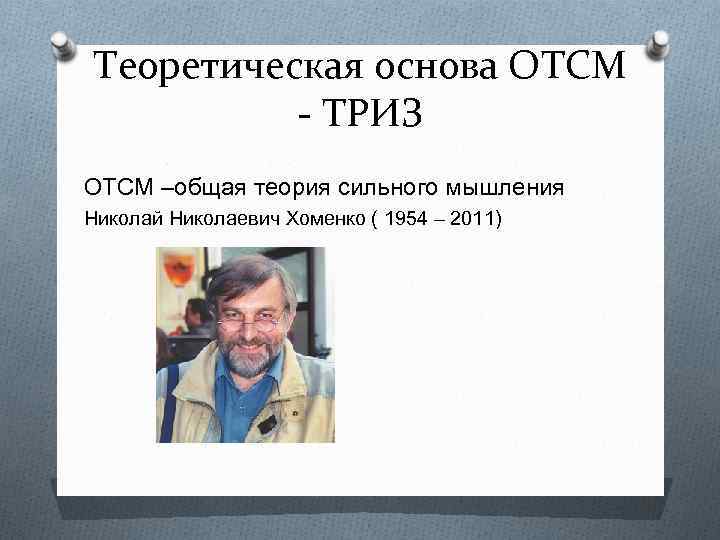 Теоретическая основа ОТСМ - ТРИЗ

ОТСМ –общая теория сильного мышления

Николай Николаевич Хоменко ( 1954 – 2011)